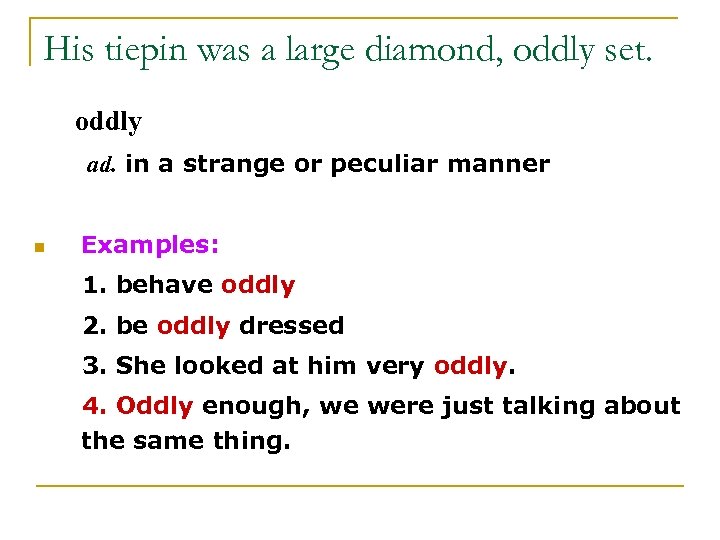 His tiepin was a large diamond, oddly set.

oddly

ad. in a strange or peculiar manner

Examples:

1. behave oddly

2. be oddly dressed

3. She looked at him very oddly.

4. Oddly enough, we were just talking about the same thing.